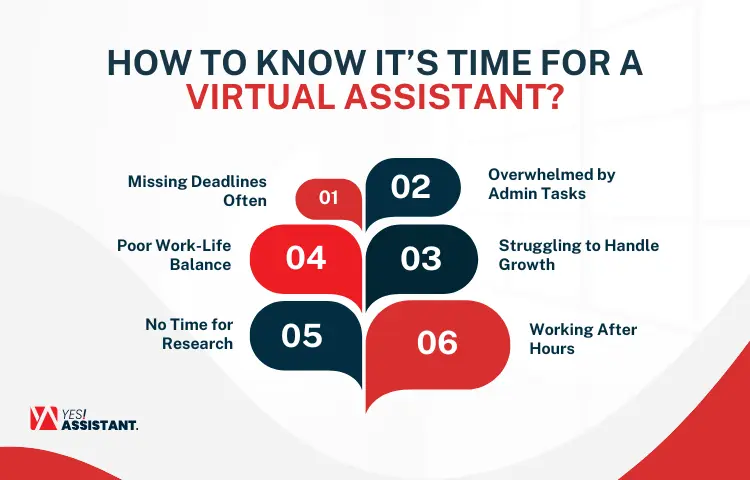 HOW TO KNOW IT'S TIME FOR A VIRTUAL ASSISTANT?

Missing Deadlines Often

01

02

Overwhelmed by Admin Tasks

Poor Work-Life Balance

04

03

Struggling to Handle Growth

No Time for Research

05

06

Working After Hours

YES! ASSISTANT.